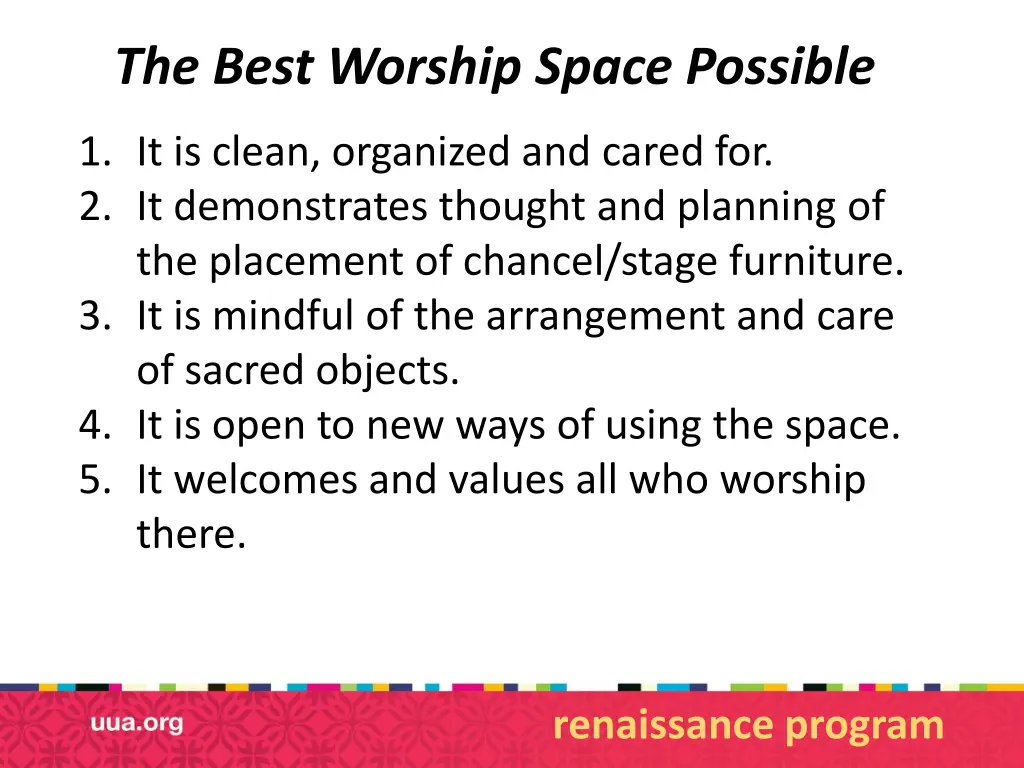 The Best Worship Space Possible

1. It is clean, organized and cared for.
2. It demonstrates thought and planning of the placement of chancel/stage furniture.
3. It is mindful of the arrangement and care of sacred objects.
4. It is open to new ways of using the space.
5. It welcomes and values all who worship there.

uua.org

renaissance program